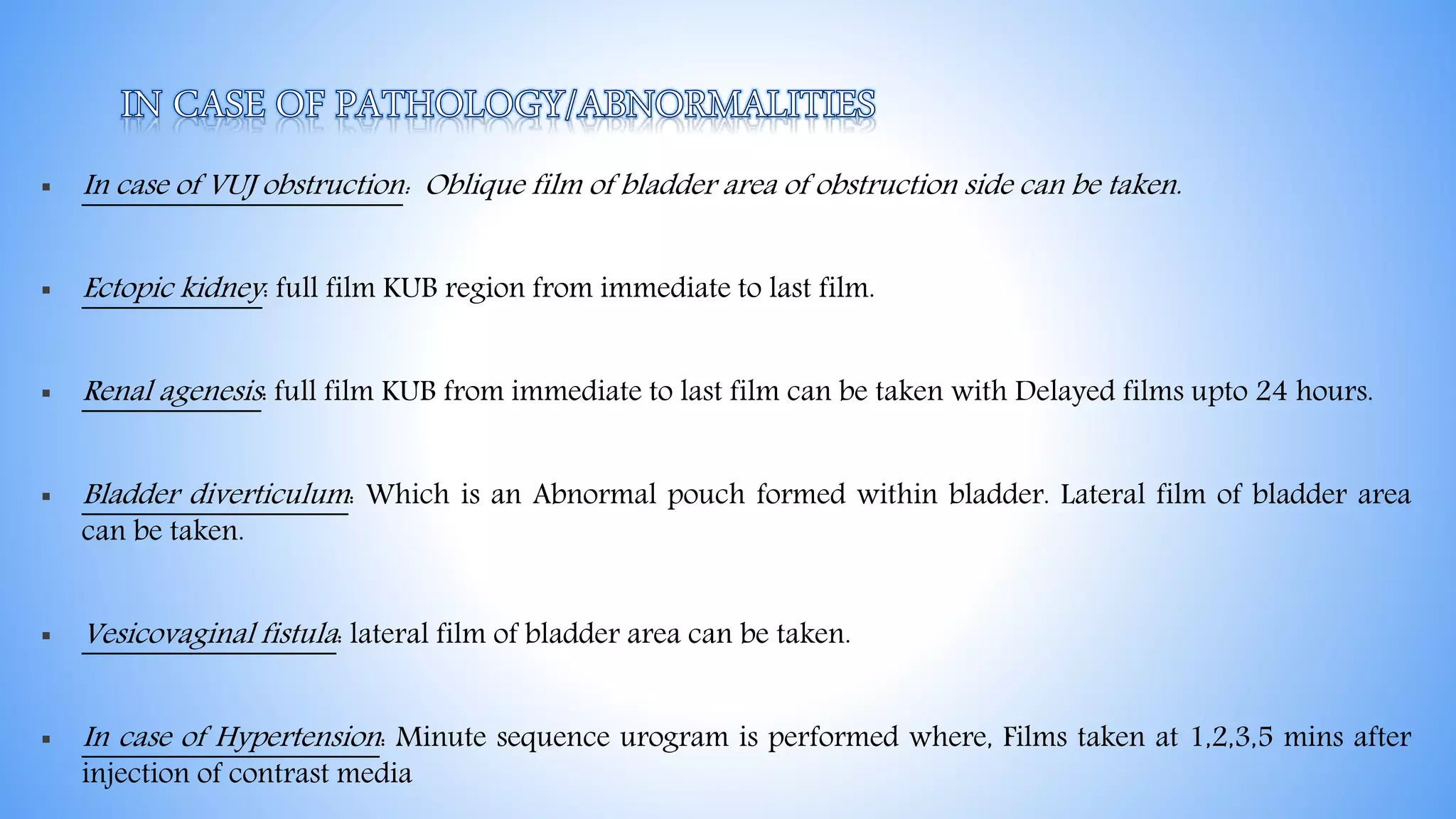 IN CASE OF PATHOLOGY/ABNORMALITIES

▪ In case of VUJ obstruction: Oblique film of bladder area of obstruction side can be taken.

▪ Ectopic kidney: full film KUB region from immediate to last film.

▪ Renal agenesis: full film KUB from immediate to last film can be taken with Delayed films upto 24 hours.

▪ Bladder diverticulum: Which is an Abnormal pouch formed within bladder. Lateral film of bladder area can be taken.

▪ Vesicovaginal fistula: lateral film of bladder area can be taken.

▪ In case of Hypertension: Minute sequence urogram is performed where, Films taken at 1,2,3,5 mins after injection of contrast media